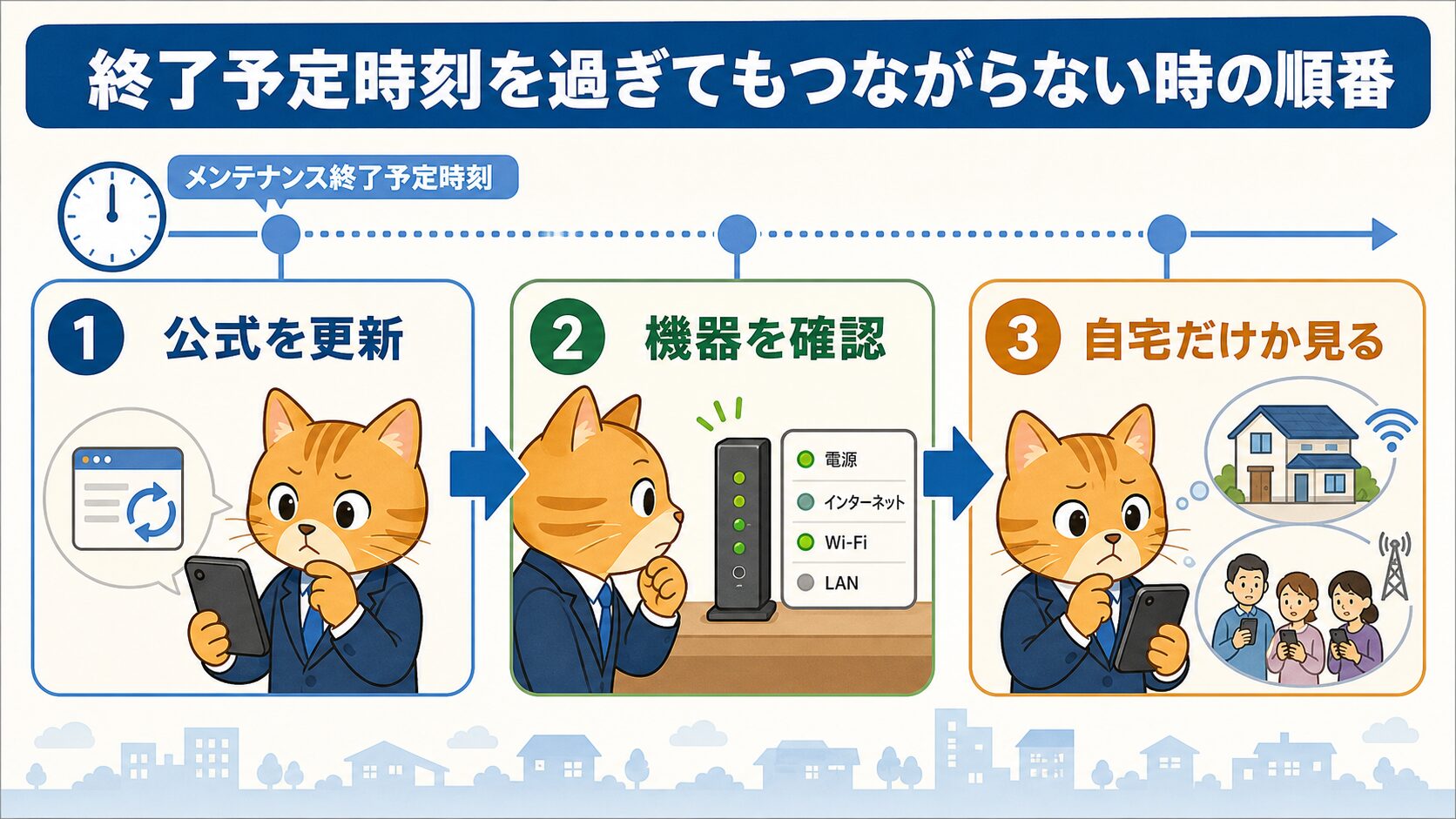 終了予定時刻を過ぎてもつながらない時の順番

メンテナンス終了予定時刻

1 公式を更新

2 機器を確認

電源
インターネット
Wi-Fi
LAN

3 自宅だけか見る